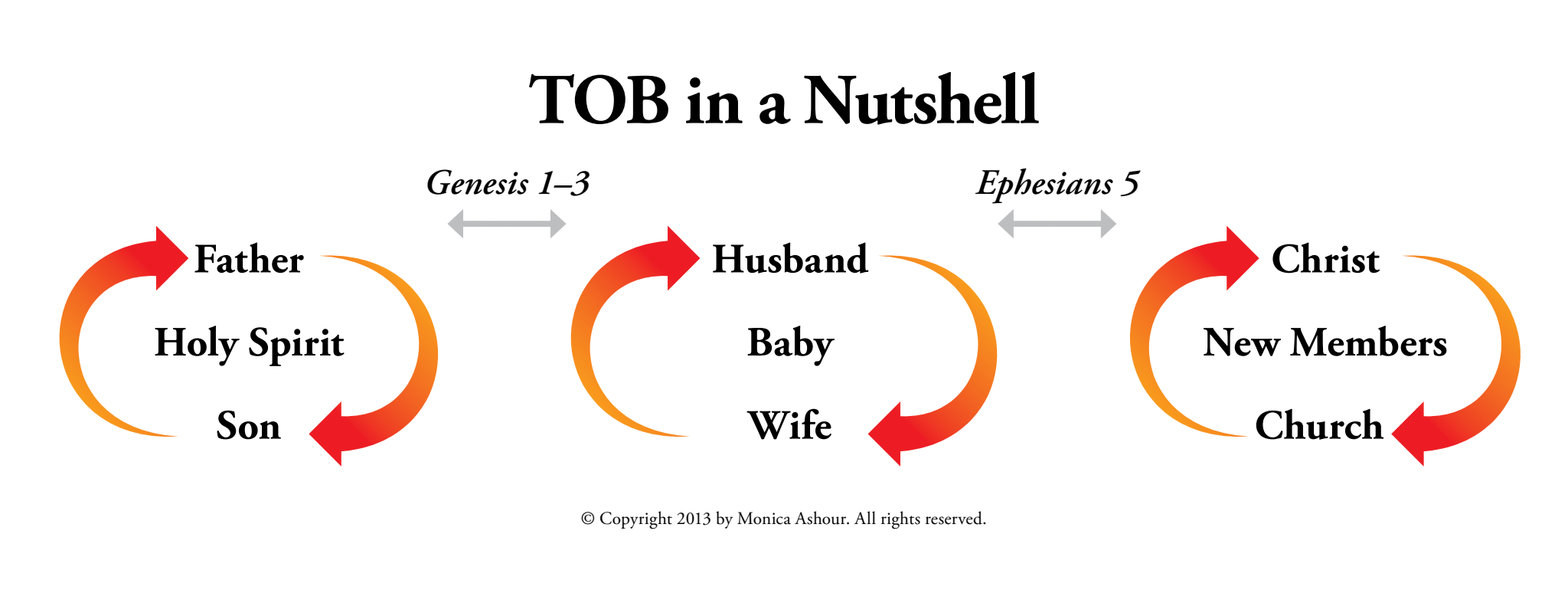 TOB in a Nutshell

Genesis 1–3

Ephesians 5

Father

Holy Spirit

Son

Husband

Baby

Wife

Christ

New Members

Church

© Copyright 2013 by Monica Ashour. All rights reserved.